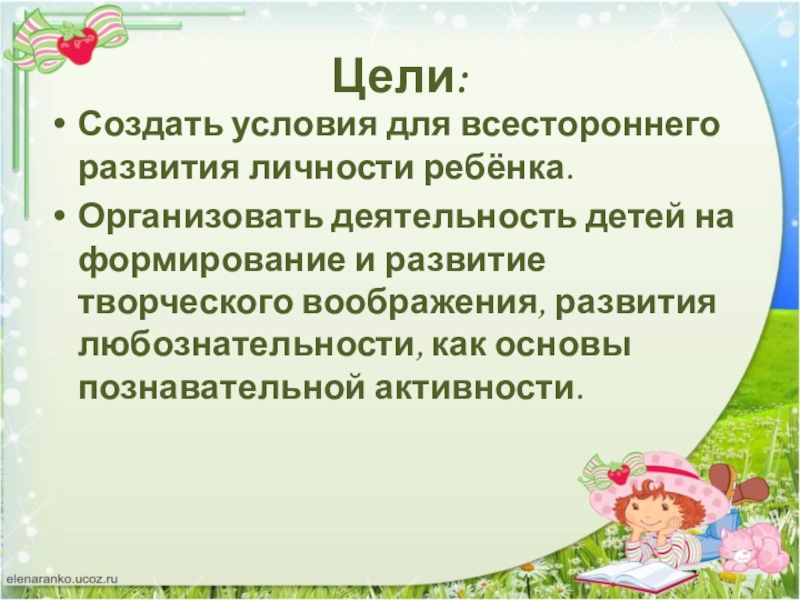 Цели:

• Создать условия для всестороннего развития личности ребёнка.

• Организовать деятельность детей на формирование и развитие творческого воображения, развития любознательности, как основы познавательной активности.

elenaranko.ucoz.ru